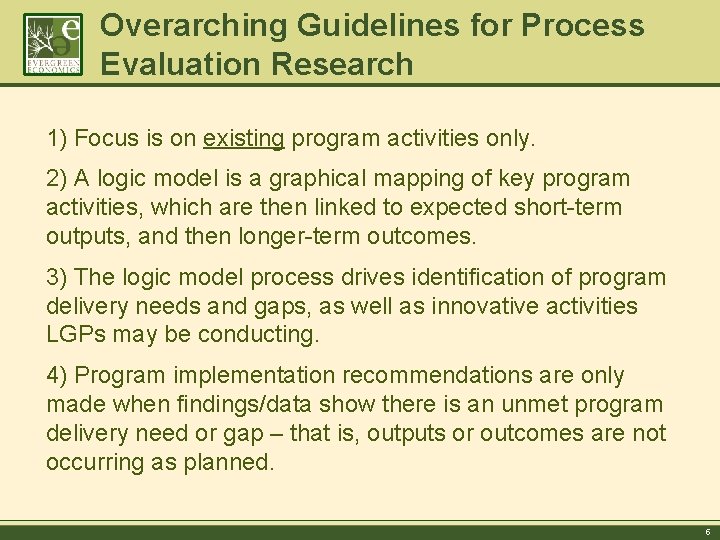 e
EVERGREEN ECONOMICS

Overarching Guidelines for Process Evaluation Research

1) Focus is on existing program activities only.

2) A logic model is a graphical mapping of key program activities, which are then linked to expected short-term outputs, and then longer-term outcomes.

3) The logic model process drives identification of program delivery needs and gaps, as well as innovative activities LGPs may be conducting.

4) Program implementation recommendations are only made when findings/data show there is an unmet program delivery need or gap – that is, outputs or outcomes are not occurring as planned.

6